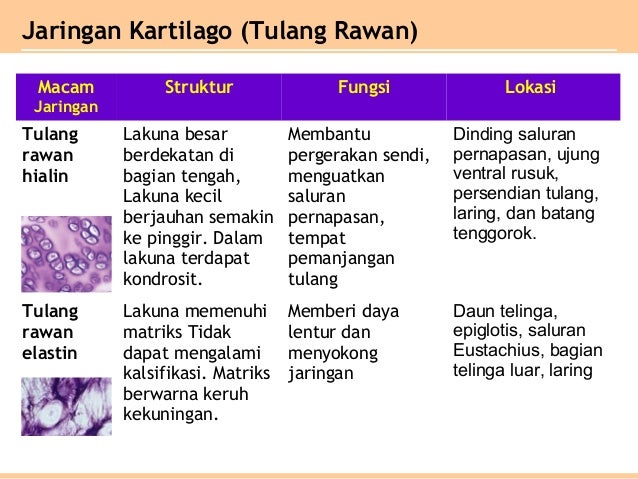 Jaringan Kartilago (Tulang Rawan)

| Macam Jaringan | Struktur | Fungsi | Lokasi |
|---|---|---|---|
| Tulang rawan hialin | Lakuna besar berdekatan di bagian tengah, Lakuna kecil berjauhan semakin ke pinggir. Dalam lakuna terdapat kondrosit. | Membantu pergerakan sendi, menguatkan saluran pernapasan, tempat pemanjangan tulang | Dinding saluran pernapasan, ujung ventral rusuk, persendian tulang, laring, dan batang tenggorok. |
| Tulang rawan elastin | Lakuna memenuhi matriks Tidak dapat mengalami kalsifikasi. Matriks berwarna keruh kekuningan. | Memberi daya lentur dan menyokong jaringan | Daun telinga, epiglotis, saluran Eustachius, bagian telinga luar, laring |